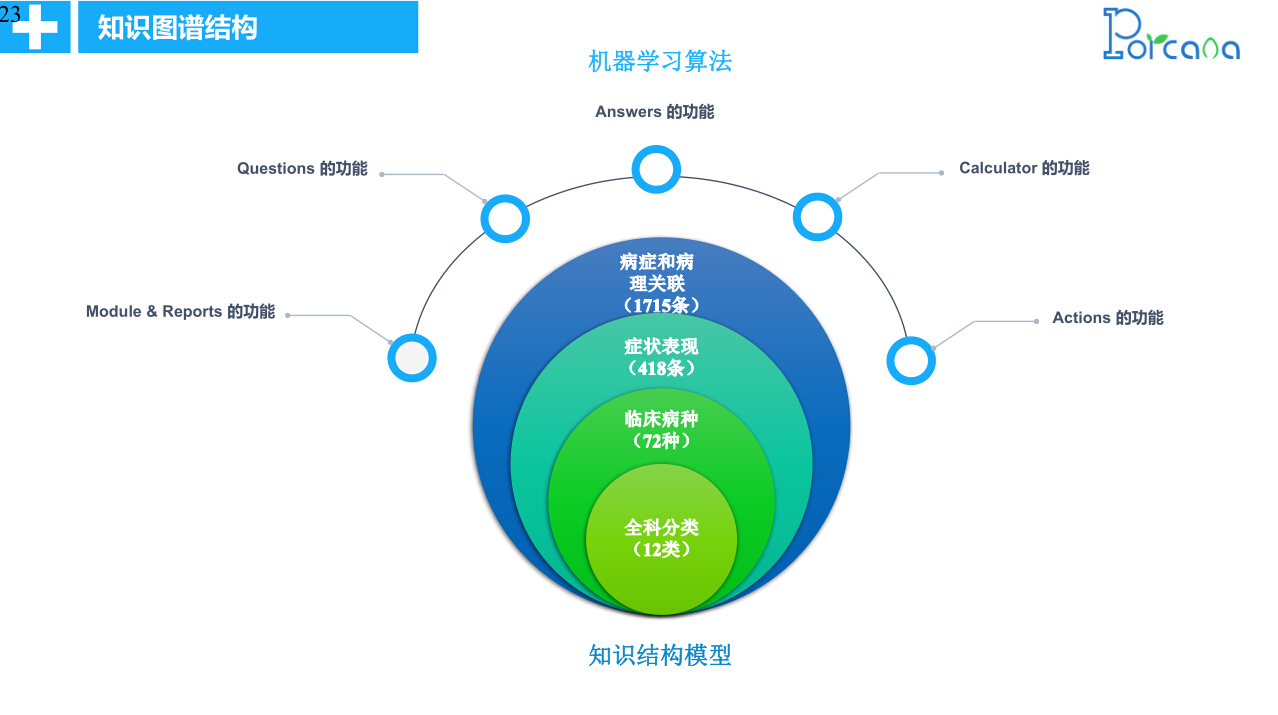 23

知识图谱结构

Porcana

机器学习算法

Answers 的功能

Questions 的功能

Calculator 的功能

Module & Reports 的功能

Actions 的功能

病症和病理关联（1715条）

症状表现（418条）

临床病种（72种）

全科分类（12类）

知识结构模型